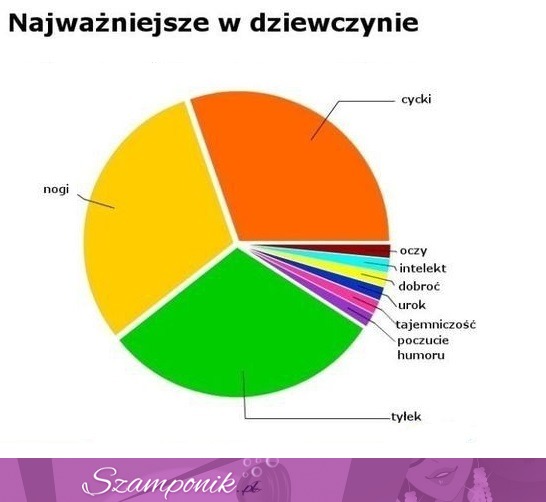 Najważniejsze w dziewczynie

cycki

nogi

oczy
intelekt
dobroć
urok
tajemniczość
poczucie humoru

tyłek

Szamponik.pl